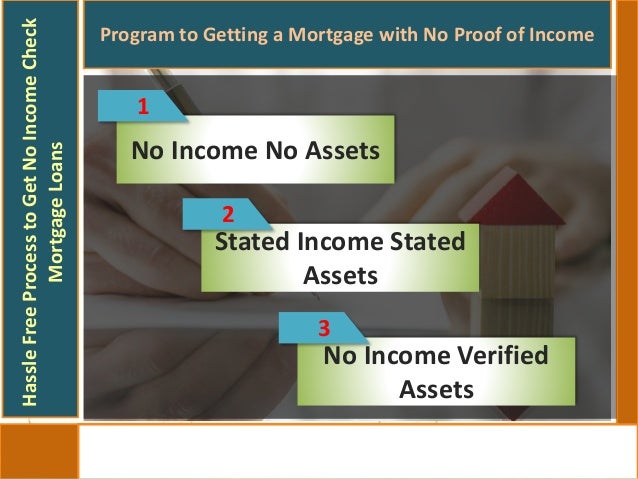 Hassle Free Process to Get No Income Check Mortgage Loans

Program to Getting a Mortgage with No Proof of Income

1

No Income No Assets

2

Stated Income Stated Assets

3

No Income Verified Assets